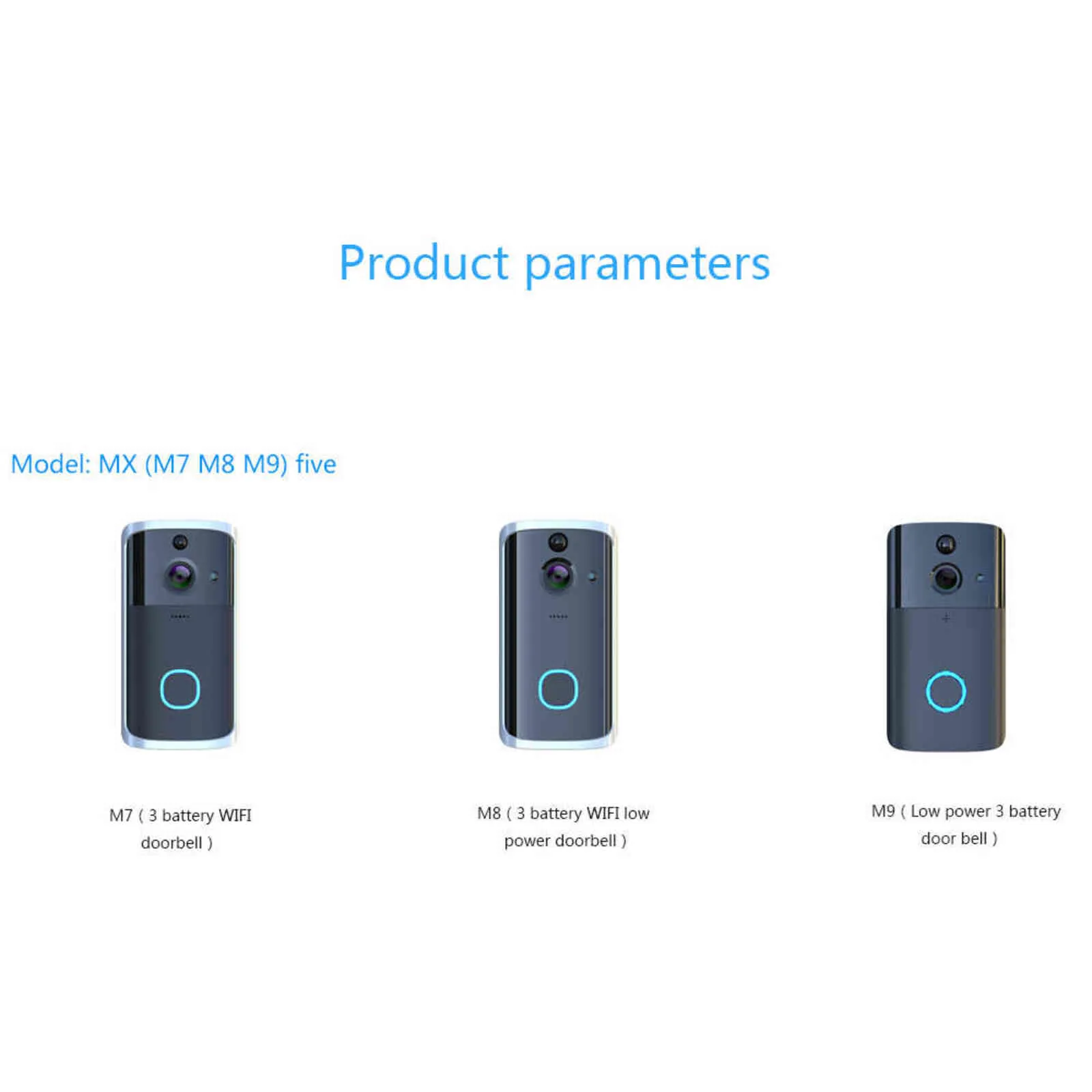 Product parameters

Model: MX (M7 M8 M9) five

M7 ( 3 battery WIFI doorbell )

M8 ( 3 battery WIFI low power doorbell )

M9 ( Low power 3 battery door bell )